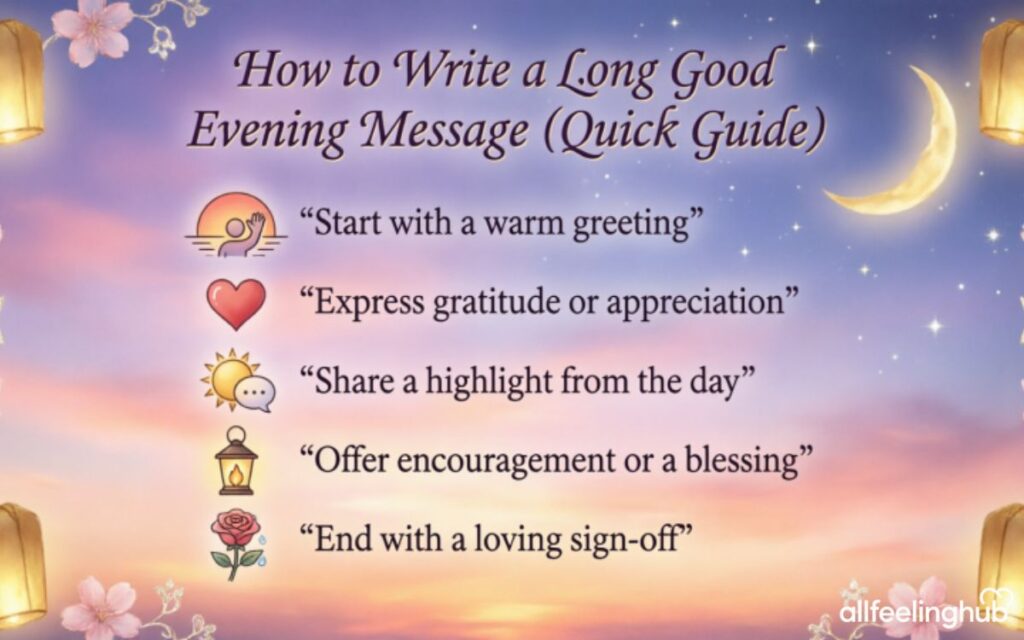 How to Write a Long Good Evening Message (Quick Guide)

“Start with a warm greeting”

“Express gratitude or appreciation”

“Share a highlight from the day”

“Offer encouragement or a blessing”

“End with a loving sign-off”

allfeelinghub